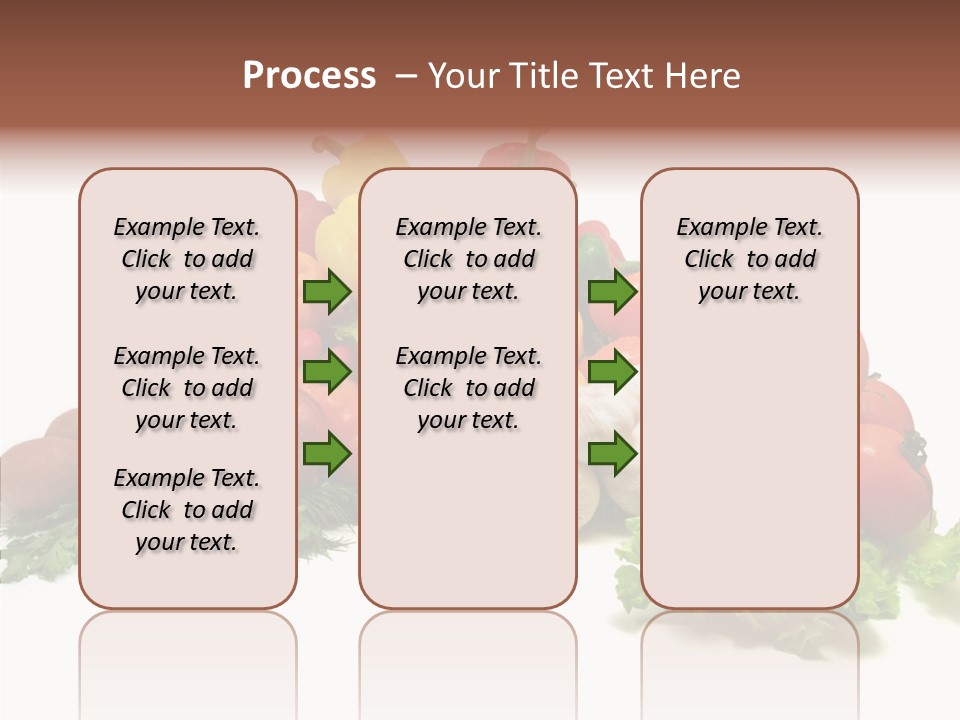 Process – Your Title Text Here

Example Text. Click to add your text.

Example Text. Click to add your text.

Example Text. Click to add your text.

Example Text. Click to add your text.

Example Text. Click to add your text.

Example Text. Click to add your text.